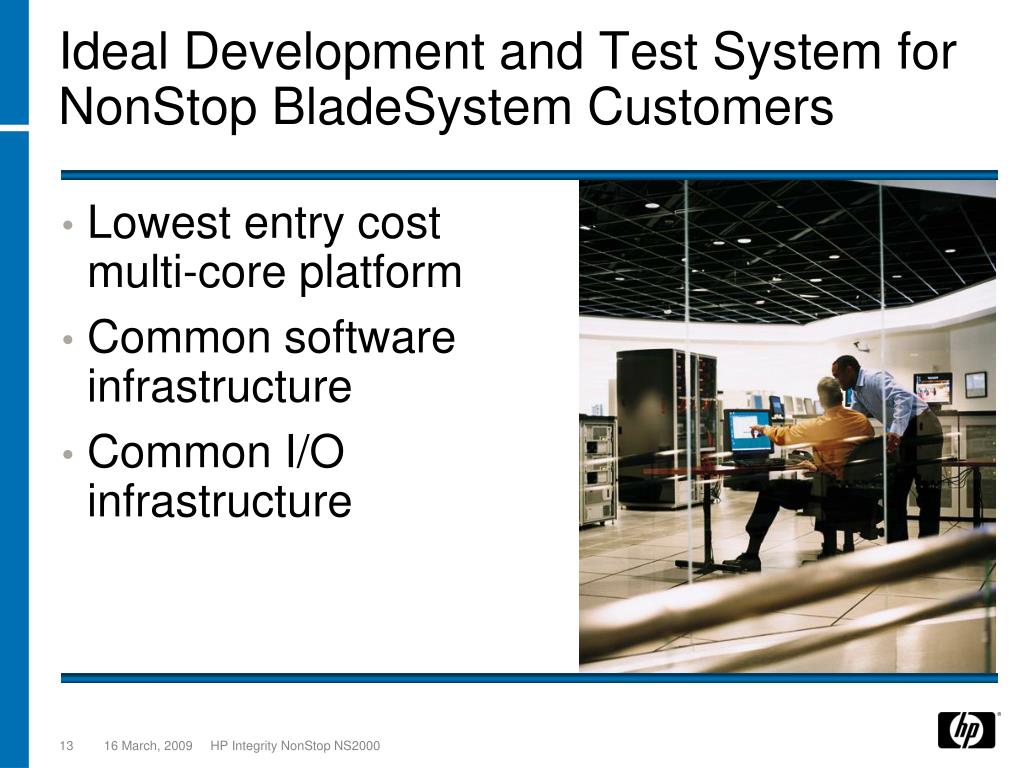 Ideal Development and Test System for NonStop BladeSystem Customers

• Lowest entry cost multi-core platform
• Common software infrastructure
• Common I/O infrastructure

13 16 March, 2009 HP Integrity NonStop NS2000

hp